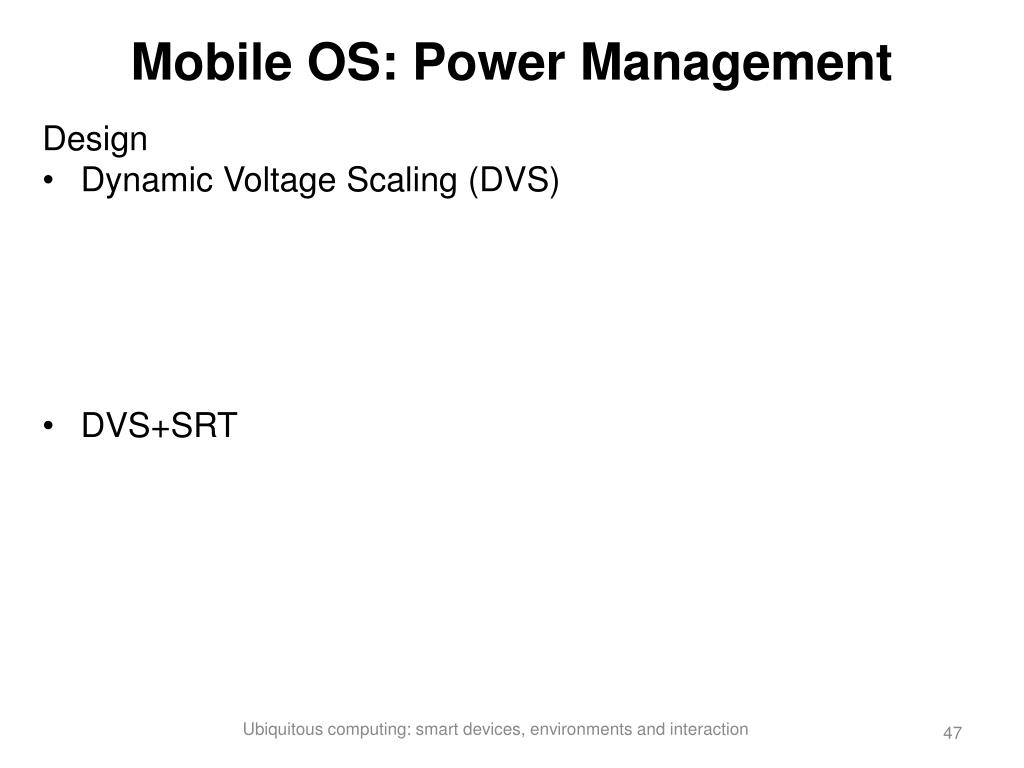 Mobile OS: Power Management

Design
• Dynamic Voltage Scaling (DVS)

• DVS+SRT

Ubiquitous computing: smart devices, environments and interaction

47